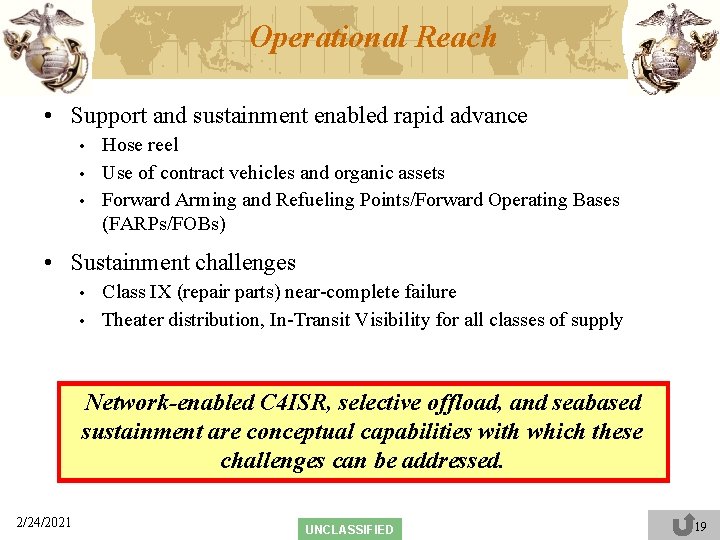 Operational Reach

• Support and sustainment enabled rapid advance
  • Hose reel
  • Use of contract vehicles and organic assets
  • Forward Arming and Refueling Points/Forward Operating Bases (FARPs/FOBs)

• Sustainment challenges
  • Class IX (repair parts) near-complete failure
  • Theater distribution, In-Transit Visibility for all classes of supply

Network-enabled C4ISR, selective offload, and seabased sustainment are conceptual capabilities with which these challenges can be addressed.

2/24/2021

UNCLASSIFIED

19